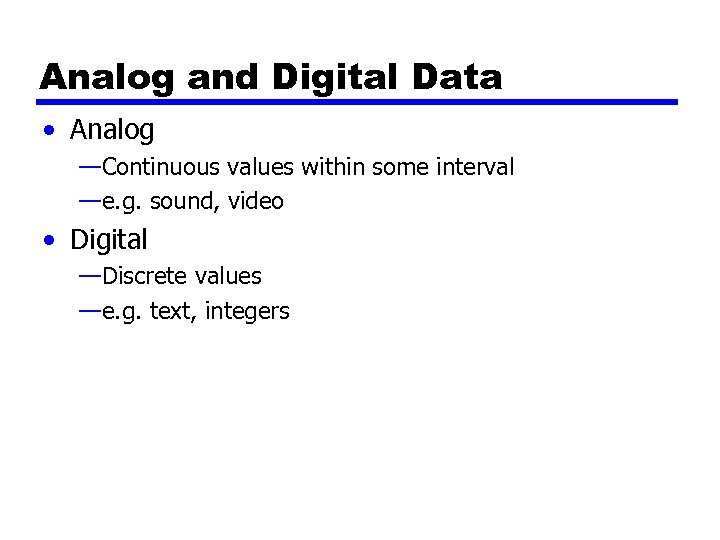 Analog and Digital Data

• Analog
—Continuous values within some interval
—e.g. sound, video
• Digital
—Discrete values
—e.g. text, integers